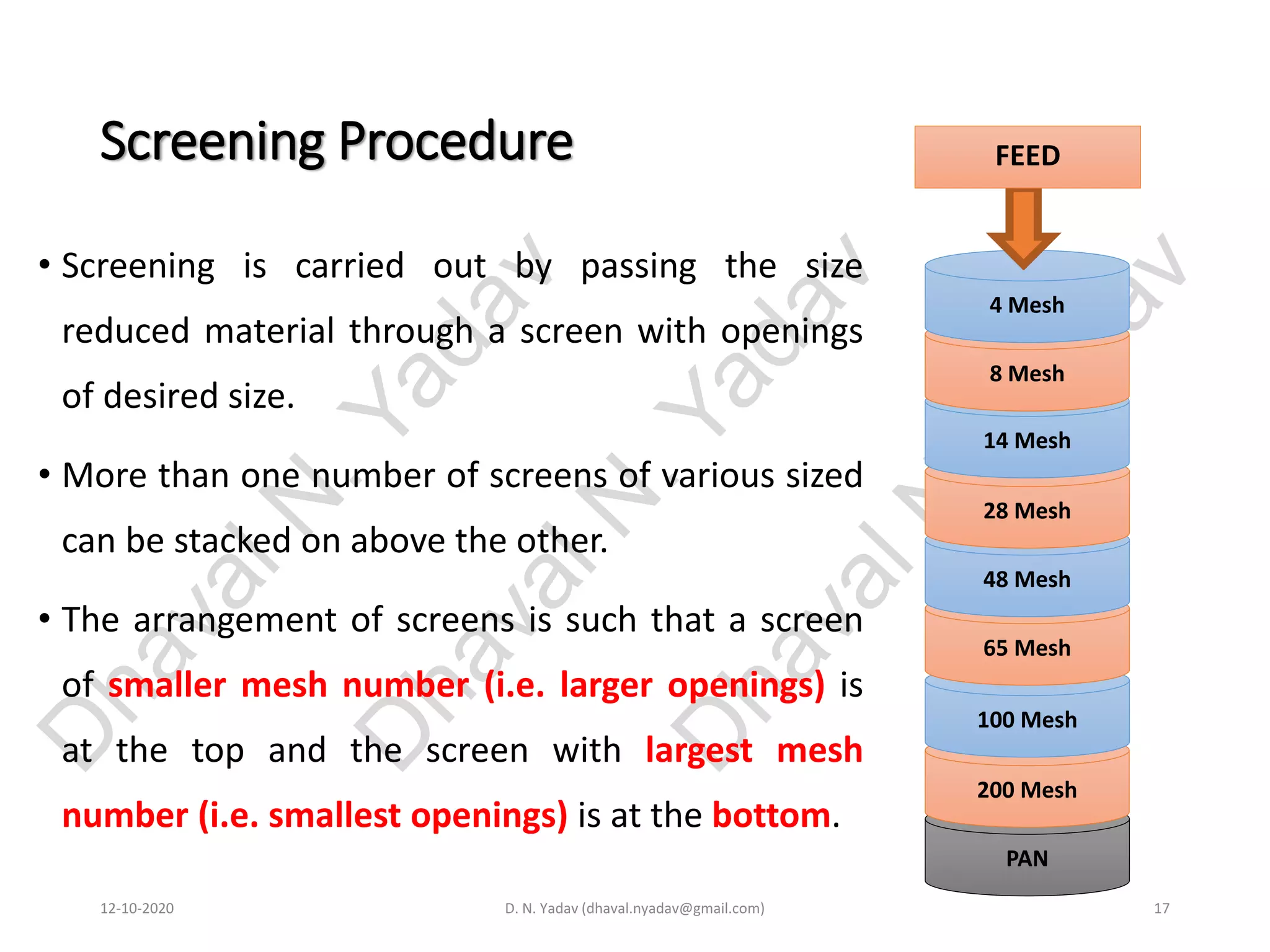 Screening Procedure

• Screening is carried out by passing the size reduced material through a screen with openings of desired size.

• More than one number of screens of various sized can be stacked on above the other.

• The arrangement of screens is such that a screen of smaller mesh number (i.e. larger openings) is at the top and the screen with largest mesh number (i.e. smallest openings) is at the bottom.

FEED

4 Mesh

8 Mesh

14 Mesh

28 Mesh

48 Mesh

65 Mesh

100 Mesh

200 Mesh

PAN

Dhaval N Yadav Dhaval N Yadav Dhaval N Yadav

12-10-2020 D. N. Yadav (dhaval.nyadav@gmail.com) 17